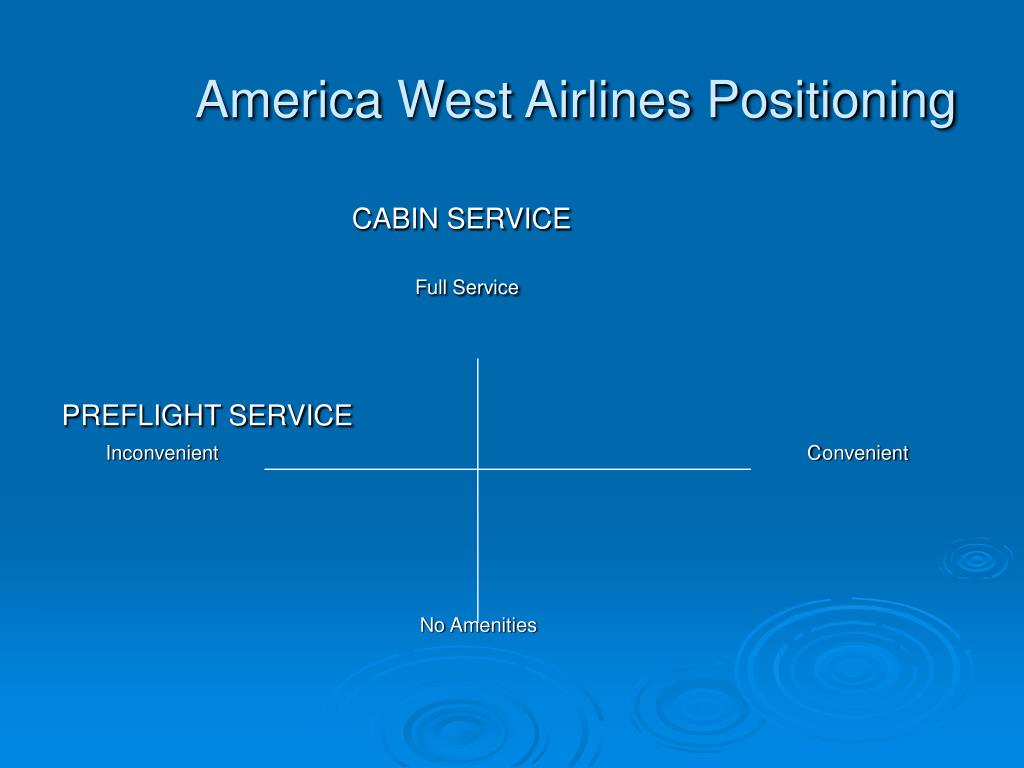 America West Airlines Positioning

CABIN SERVICE

Full Service

PREFLIGHT SERVICE

Inconvenient

Convenient

No Amenities